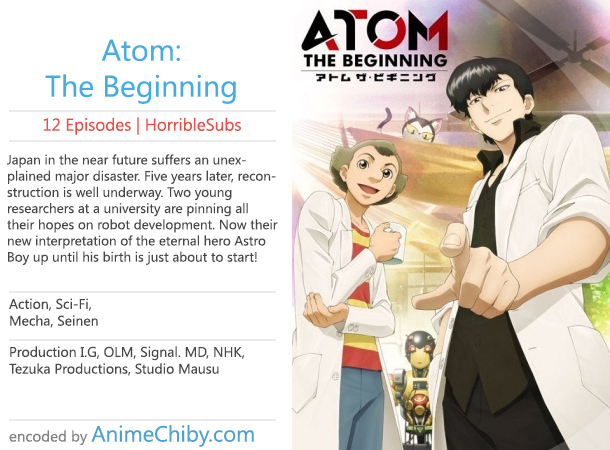 Atom:
The Beginning

12 Episodes | HorribleSubs

Japan in the near future suffers an unexplained major disaster. Five years later, reconstruction is well underway. Two young researchers at a university are pinning all their hopes on robot development. Now their new interpretation of the eternal hero Astro Boy up until his birth is just about to start!

Action, Sci-Fi,
Mecha, Seinen

Production I.G, OLM, Signal. MD, NHK, Tezuka Productions, Studio Mausu

encoded by AnimeChiby.com

ATOM
THE BEGINNING
アトム ザ・ビギニング